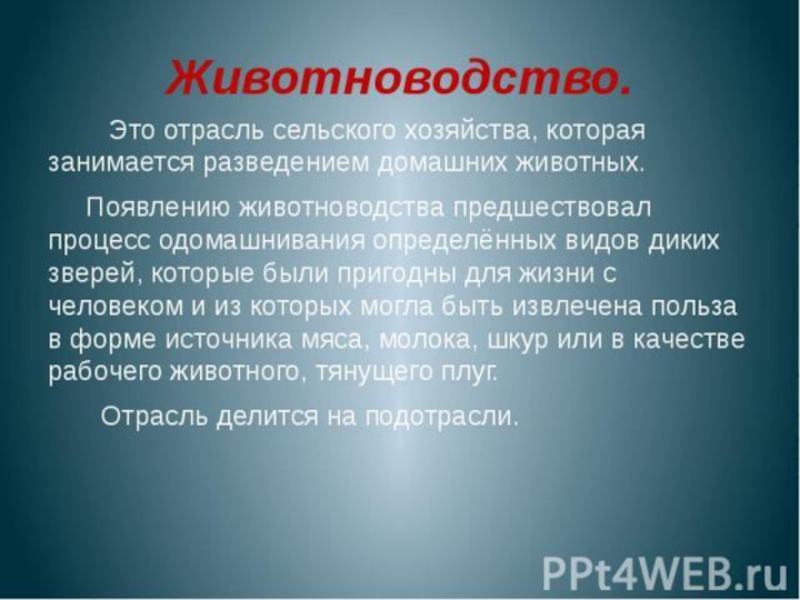 Животноводство.

Это отрасль сельского хозяйства, которая занимается разведением домашних животных.

Появлению животноводства предшествовал процесс одомашнивания определённых видов диких зверей, которые были пригодны для жизни с человеком и из которых могла быть извлечена польза в форме источника мяса, молока, шкур или в качестве рабочего животного, тянущего плуг.

Отрасль делится на подотрасли.

PPt4WEB.ru